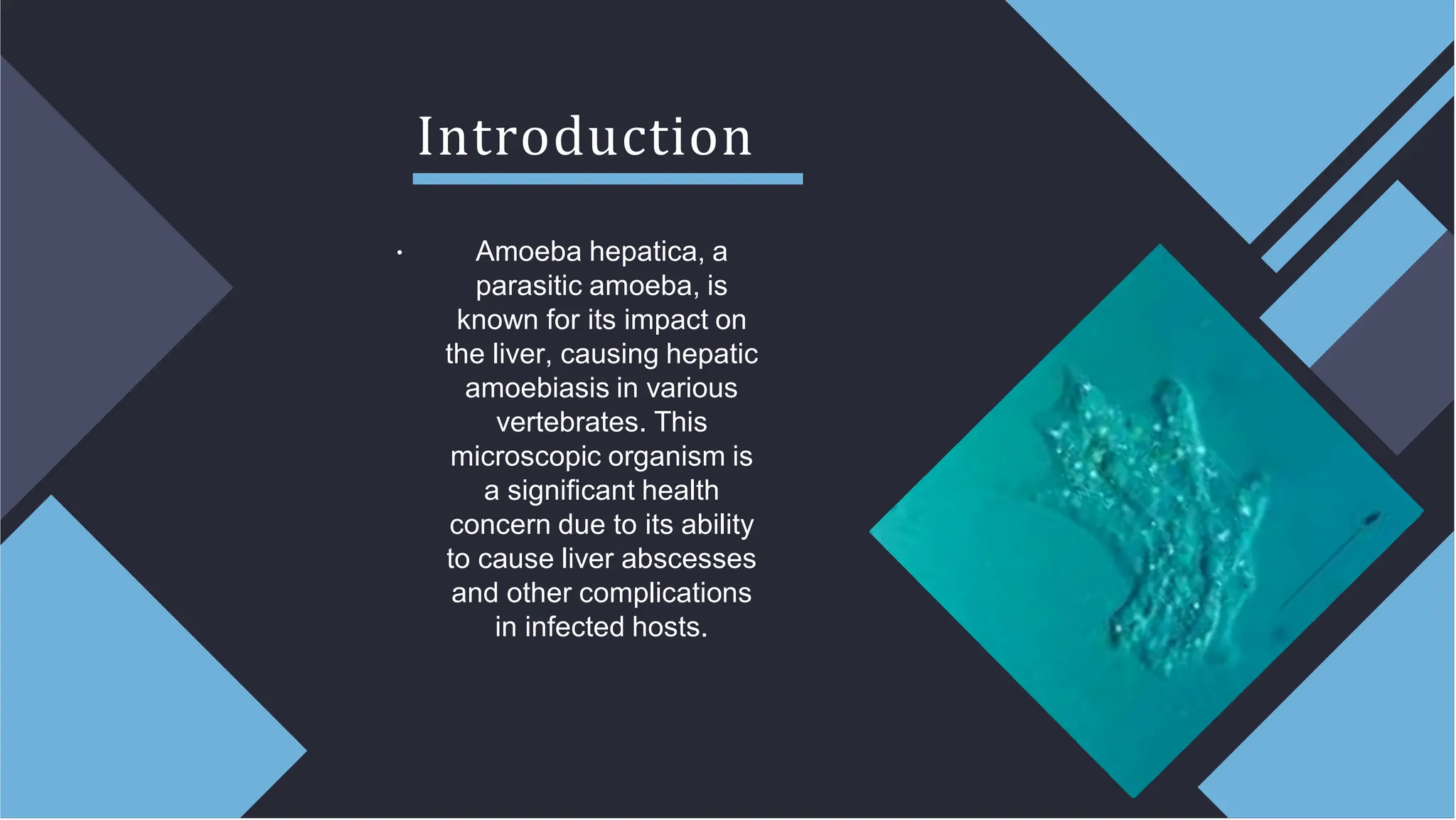 Introduction

• Amoeba hepatica, a parasitic amoeba, is known for its impact on the liver, causing hepatic amoebiasis in various vertebrates. This microscopic organism is a significant health concern due to its ability to cause liver abscesses and other complications in infected hosts.